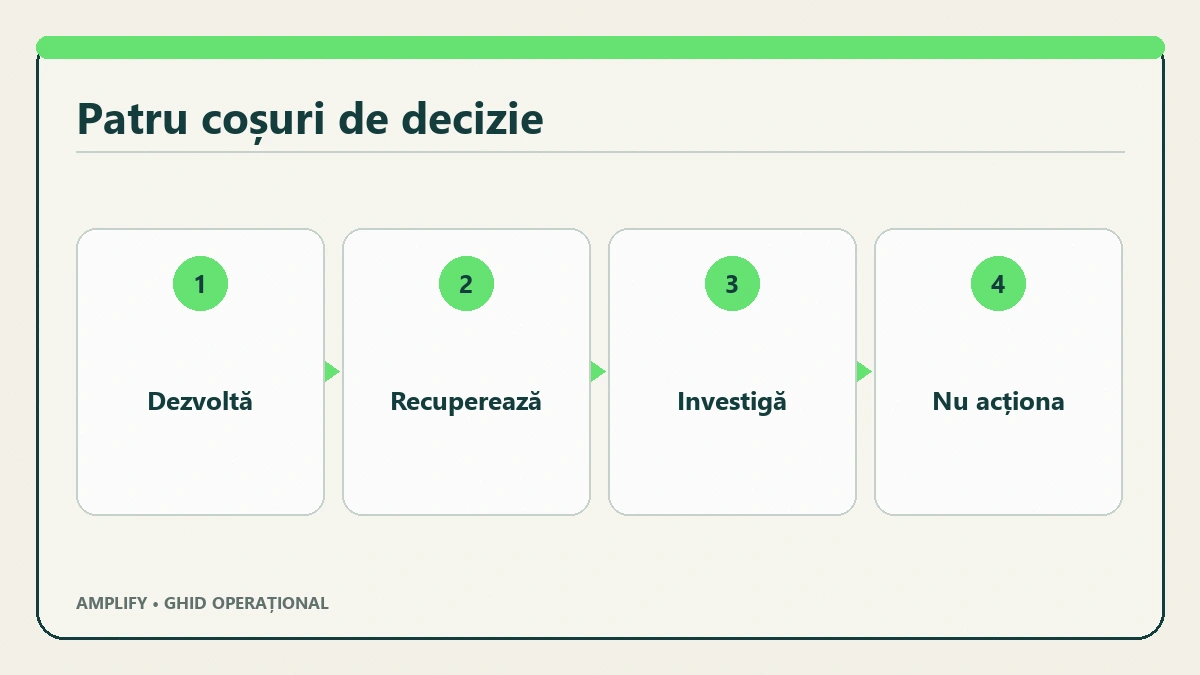 Patru coșuri de decizie

1

Dezvoltă

2

Recuperează

3

Investigă

4

Nu acționa

AMPLIFY • GHID OPERAȚIONAL